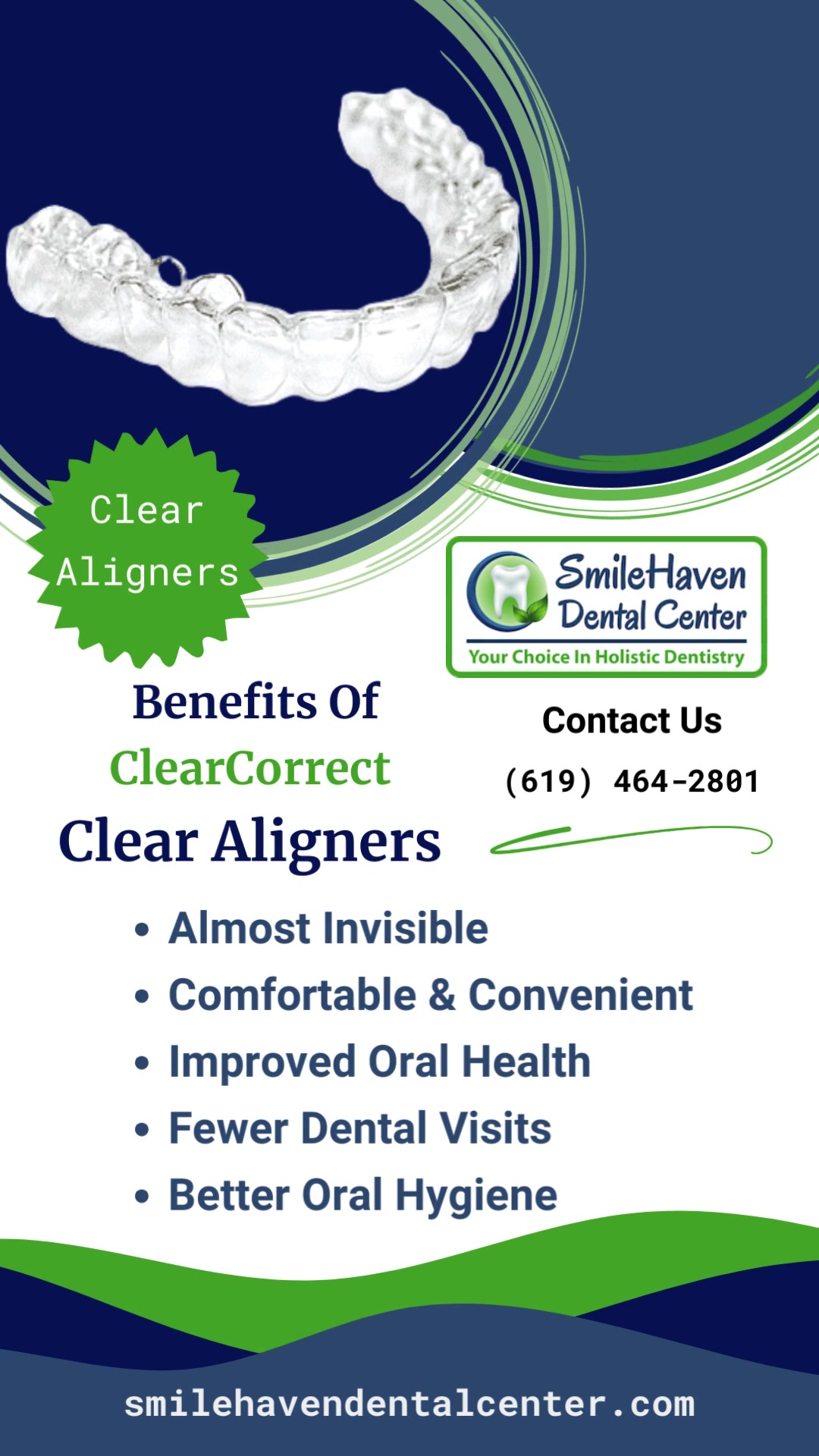 Clear Aligners

SmileHaven Dental Center
Your Choice In Holistic Dentistry

Benefits Of
ClearCorrect
Clear Aligners

Contact Us
(619) 464-2801

• Almost Invisible
• Comfortable & Convenient
• Improved Oral Health
• Fewer Dental Visits
• Better Oral Hygiene

smilehavendentalcenter.com